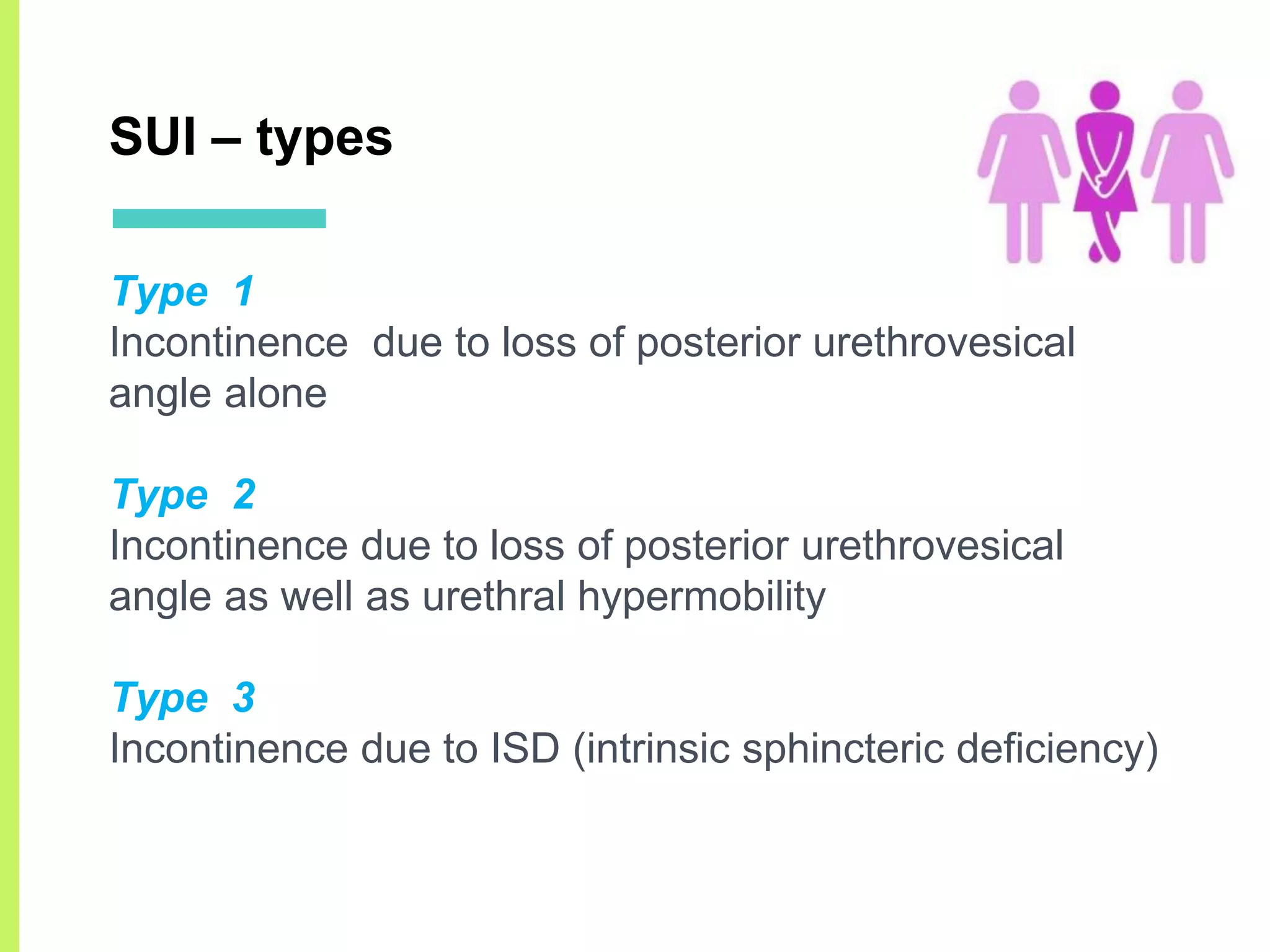 SUI – types

Type 1
Incontinence due to loss of posterior urethrovesical angle alone

Type 2
Incontinence due to loss of posterior urethrovesical angle as well as urethral hypermobility

Type 3
Incontinence due to ISD (intrinsic sphincteric deficiency)